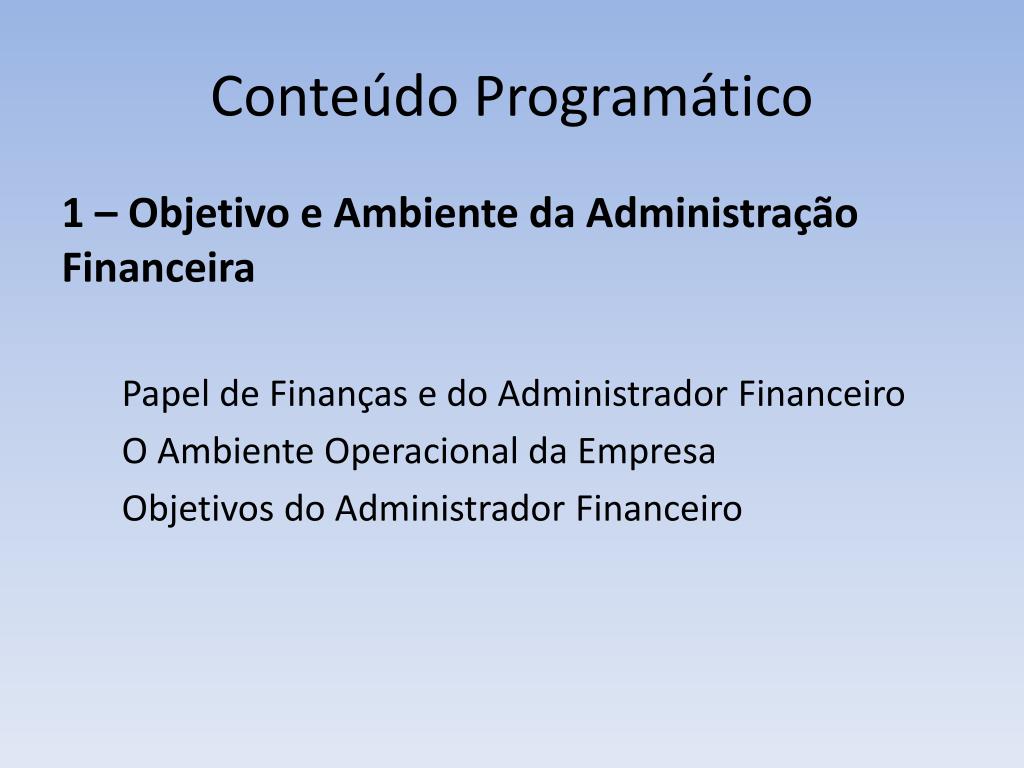 Conteúdo Programático

1 – Objetivo e Ambiente da Administração Financeira

Papel de Finanças e do Administrador Financeiro
O Ambiente Operacional da Empresa
Objetivos do Administrador Financeiro